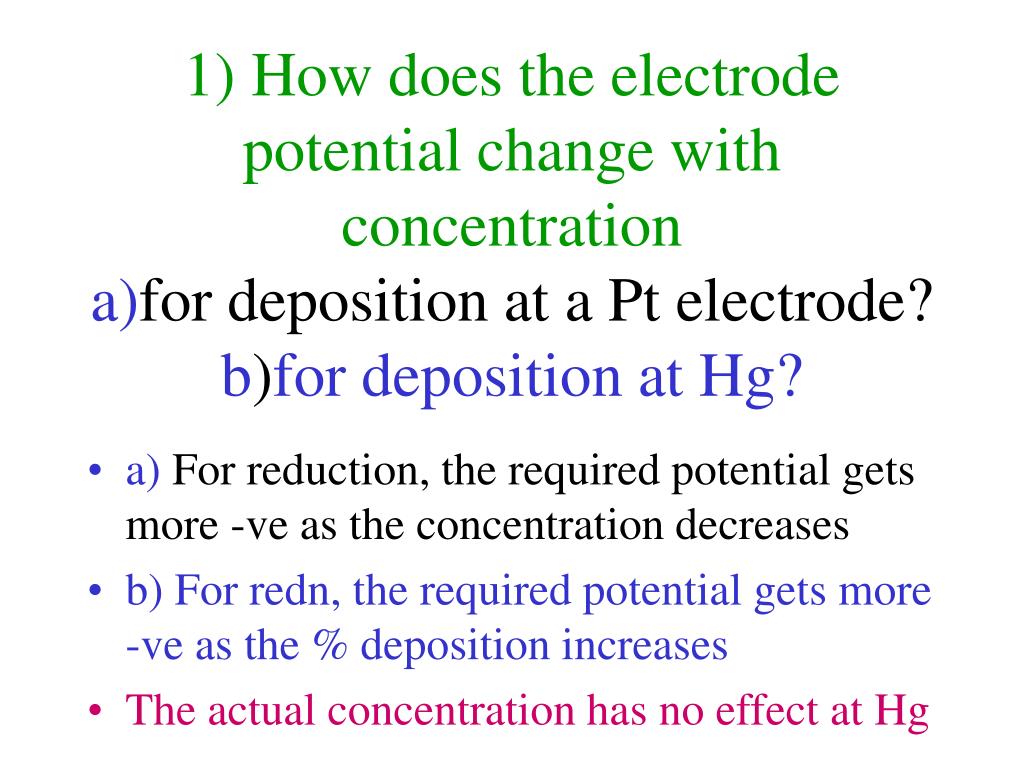 1) How does the electrode potential change with concentration
a)for deposition at a Pt electrode?
b)for deposition at Hg?

• a) For reduction, the required potential gets more -ve as the concentration decreases
• b) For redn, the required potential gets more -ve as the % deposition increases
• The actual concentration has no effect at Hg